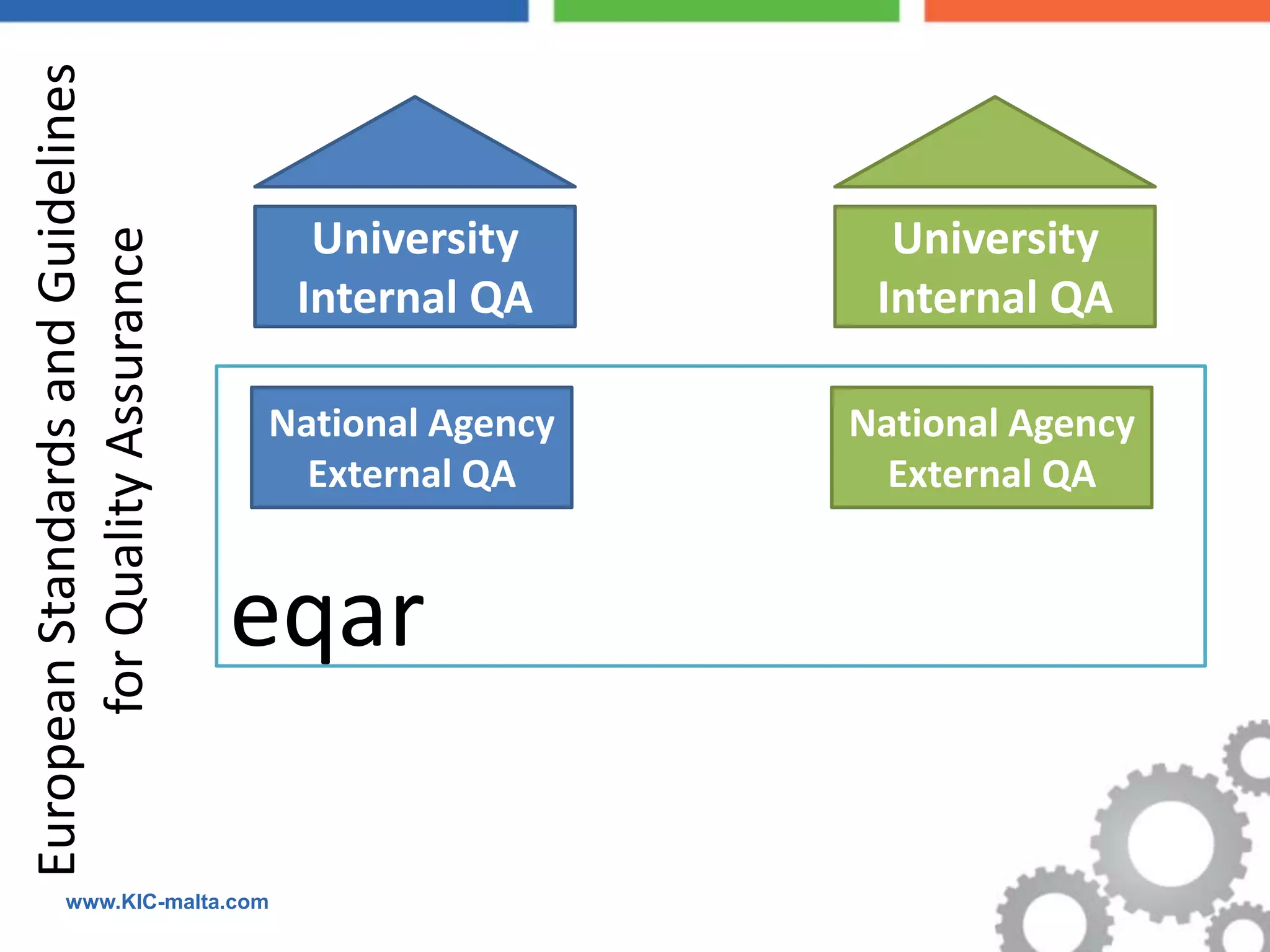 European Standards and Guidelines for Quality Assurance

University Internal QA

University Internal QA

National Agency External QA

National Agency External QA

eqar

www.KIC-malta.com